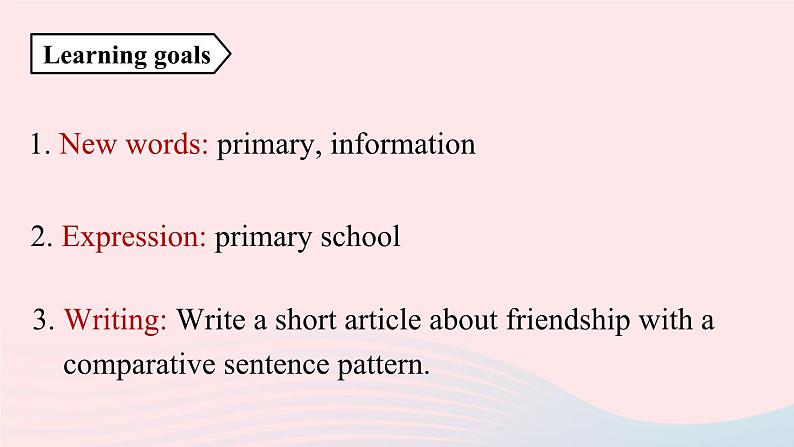 Learning goals

1. New words: primary, information

2. Expression: primary school

3. Writing: Write a short article about friendship with a comparative sentence pattern.